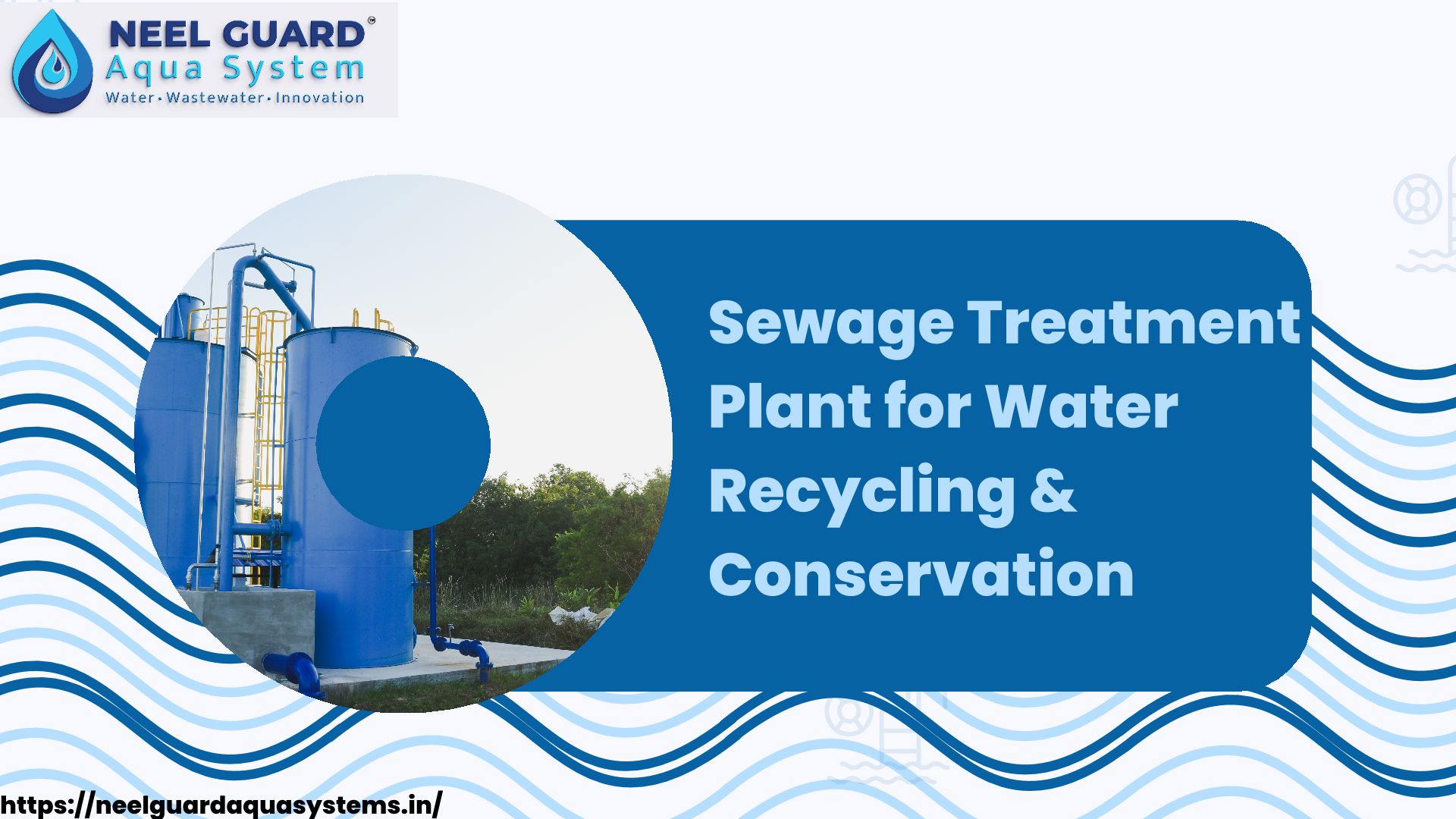 NEEL GUARD™
Aqua System
Water • Wastewater • Innovation

Sewage Treatment Plant for Water Recycling & Conservation

https://neelguardaquasystems.in/